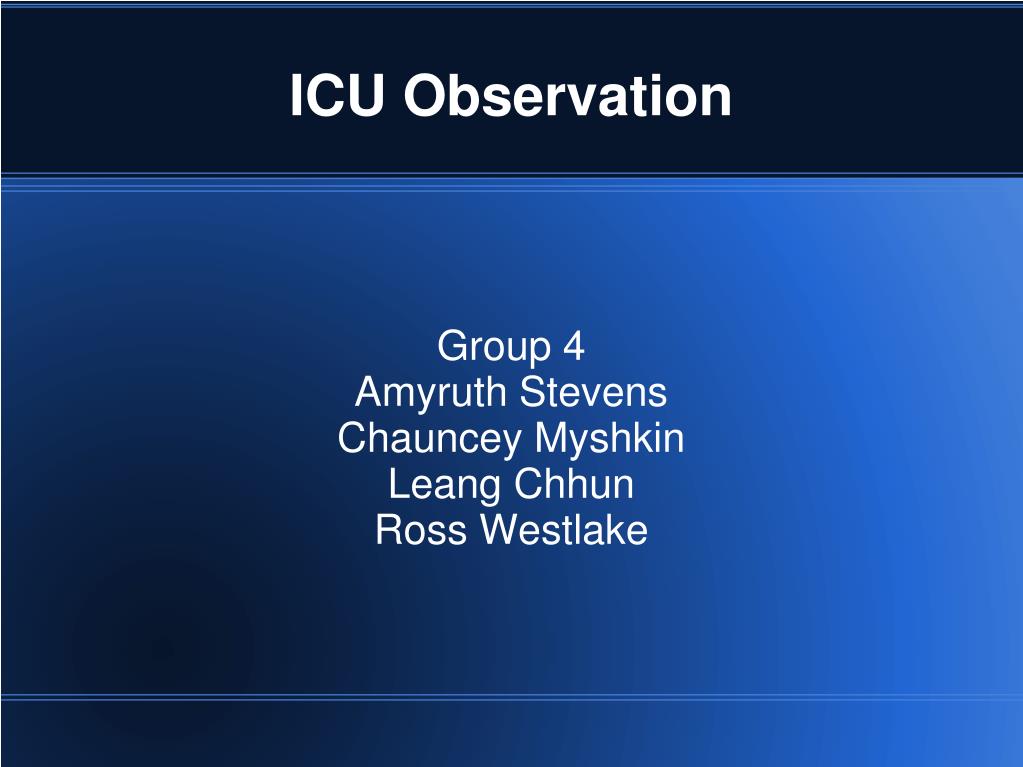 ICU Observation

Group 4
Amyruth Stevens
Chauncey Myshkin
Leang Chhun
Ross Westlake